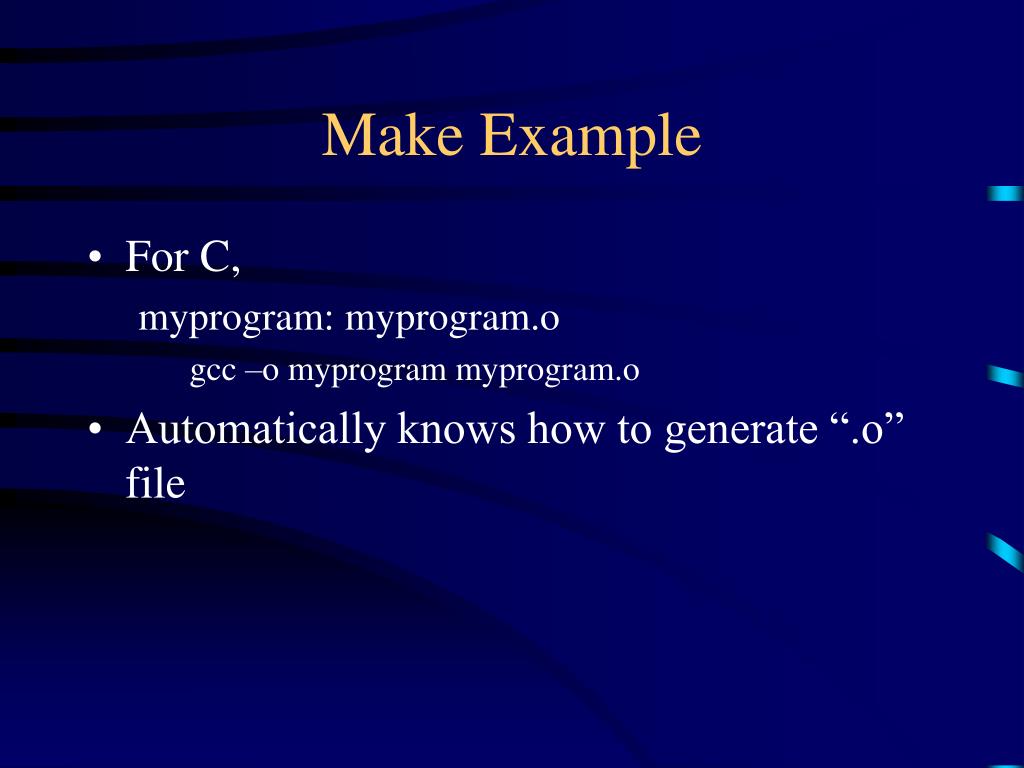 Make Example

• For C,

myprogram: myprogram.o

gcc –o myprogram myprogram.o

• Automatically knows how to generate “.o” file